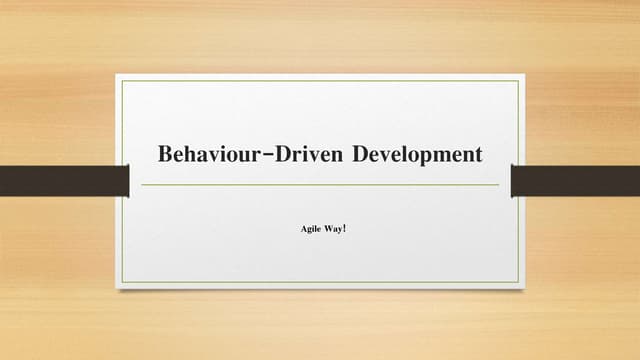 Behaviour-Driven Development

Agile Way!